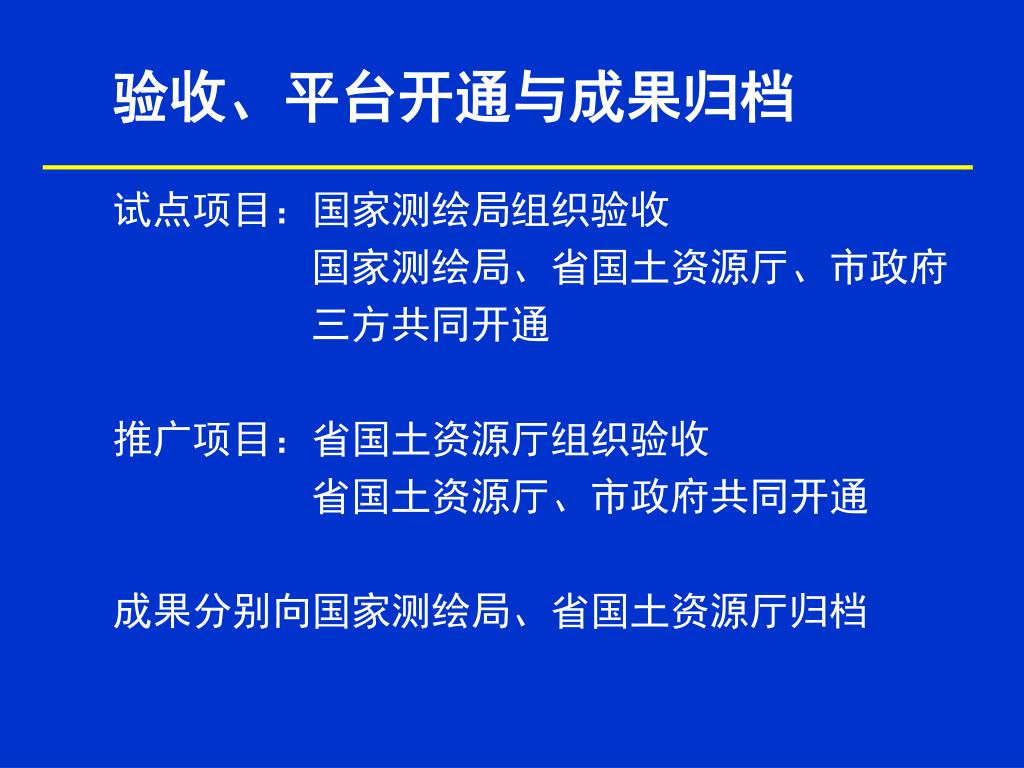 验收、平台开通与成果归档

试点项目：国家测绘局组织验收
国家测绘局、省国土资源厅、市政府三方共同开通

推广项目：省国土资源厅组织验收
省国土资源厅、市政府共同开通

成果分别向国家测绘局、省国土资源厅归档